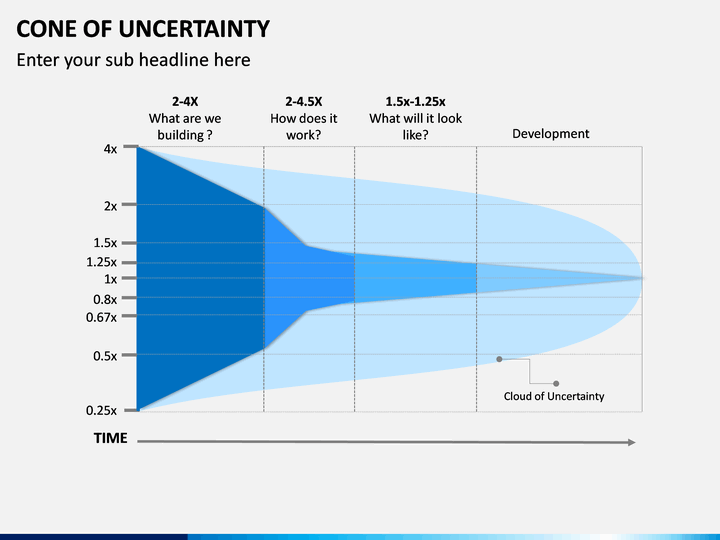 CONE OF UNCERTAINTY

Enter your sub headline here

2-4X
What are we building ?

2-4.5X
How does it work?

1.5x-1.25x
What will it look like?

Development

4x
2x
1.5x
1.25x
1x
0.8x
0.67x
0.5x
0.25x

Cloud of Uncertainty

TIME